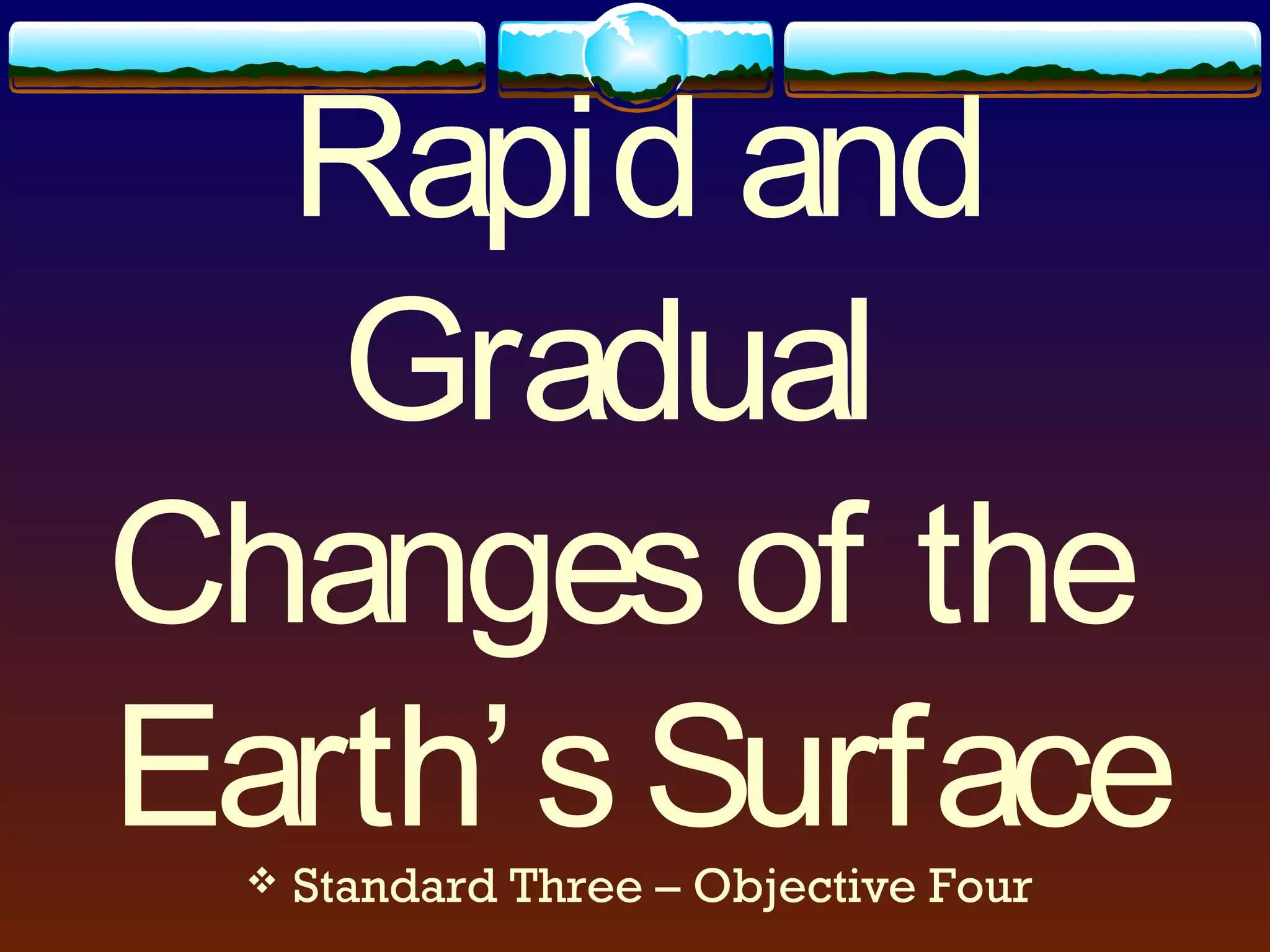 Rapid and Gradual Changes of the Earth's Surface

❖ Standard Three – Objective Four